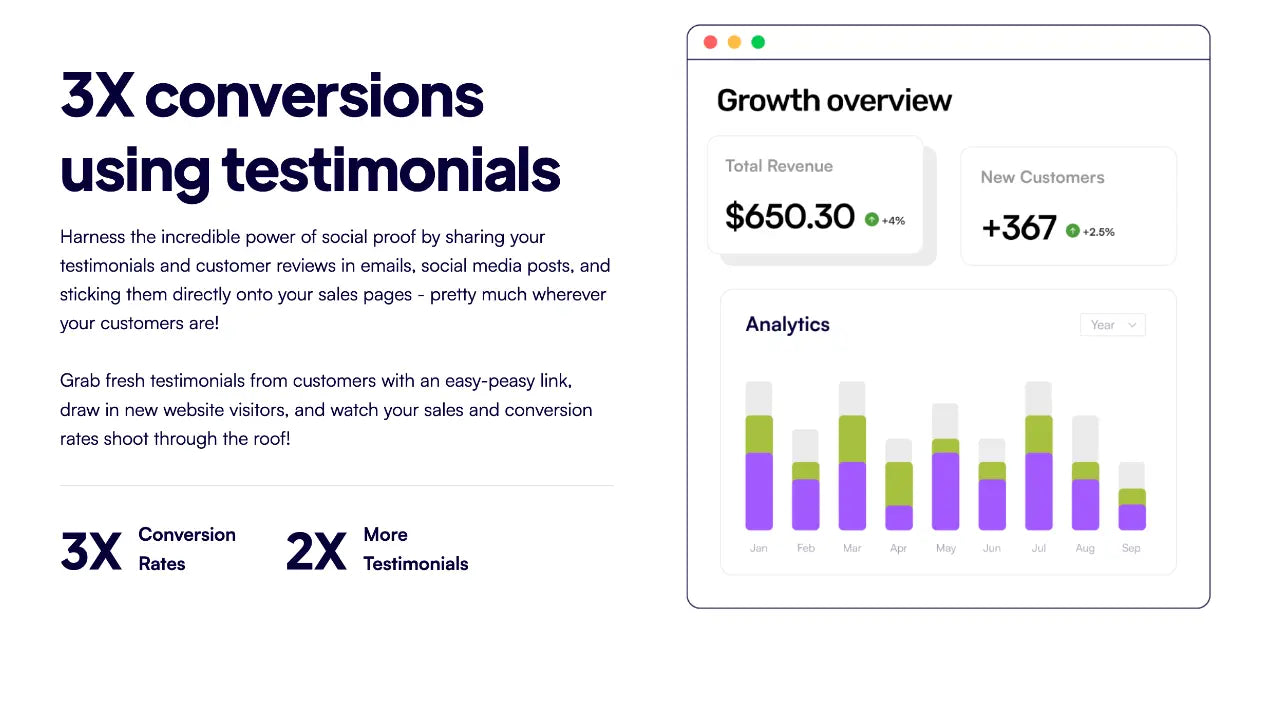 3X conversions using testimonials

Harness the incredible power of social proof by sharing your testimonials and customer reviews in emails, social media posts, and sticking them directly onto your sales pages - pretty much wherever your customers are!

Grab fresh testimonials from customers with an easy-peasy link, draw in new website visitors, and watch your sales and conversion rates shoot through the roof!

3X Conversion Rates

2X More Testimonials

Growth overview

Total Revenue
$650.30 +4%

New Customers
+367 +2.5%

Analytics

Year

Jan Feb Mar Apr May Jun Jul Aug Sep